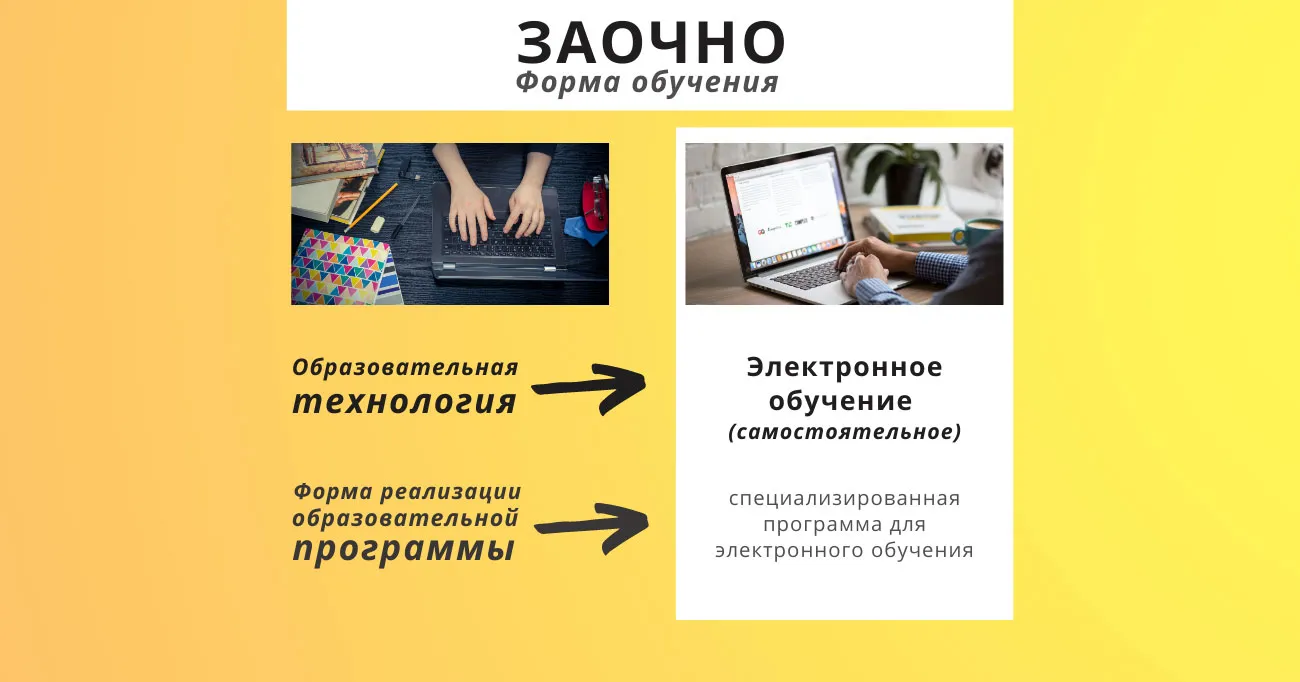 ЗАОЧНО
Форма обучения

Образовательная технология

Электронное обучение (самостоятельное)

Форма реализации образовательной программы

специализированная программа для электронного обучения